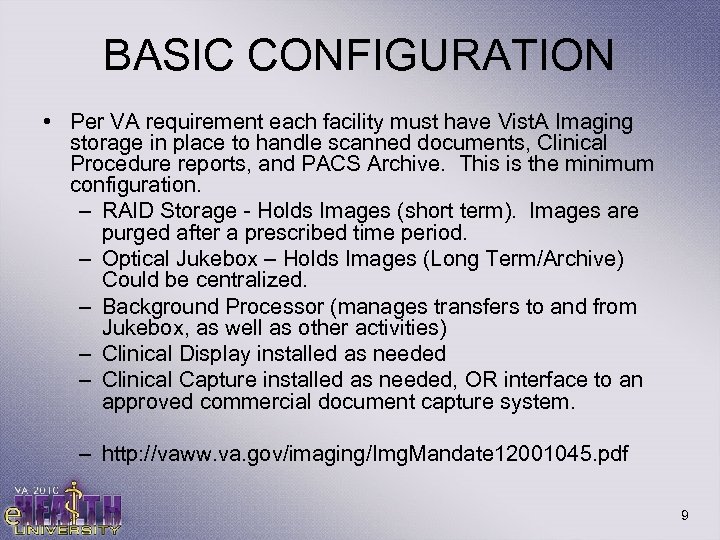 BASIC CONFIGURATION

• Per VA requirement each facility must have VistA Imaging storage in place to handle scanned documents, Clinical Procedure reports, and PACS Archive.  This is the minimum configuration.
– RAID Storage - Holds Images (short term).  Images are purged after a prescribed time period.
– Optical Jukebox – Holds Images (Long Term/Archive) Could be centralized.
– Background Processor (manages transfers to and from Jukebox, as well as other activities)
– Clinical Display installed as needed
– Clinical Capture installed as needed, OR interface to an approved commercial document capture system.

– http://vaww.va.gov/imaging/ImgMandate12001045.pdf

VA 2010 eHEALTH UNIVERSITY

9